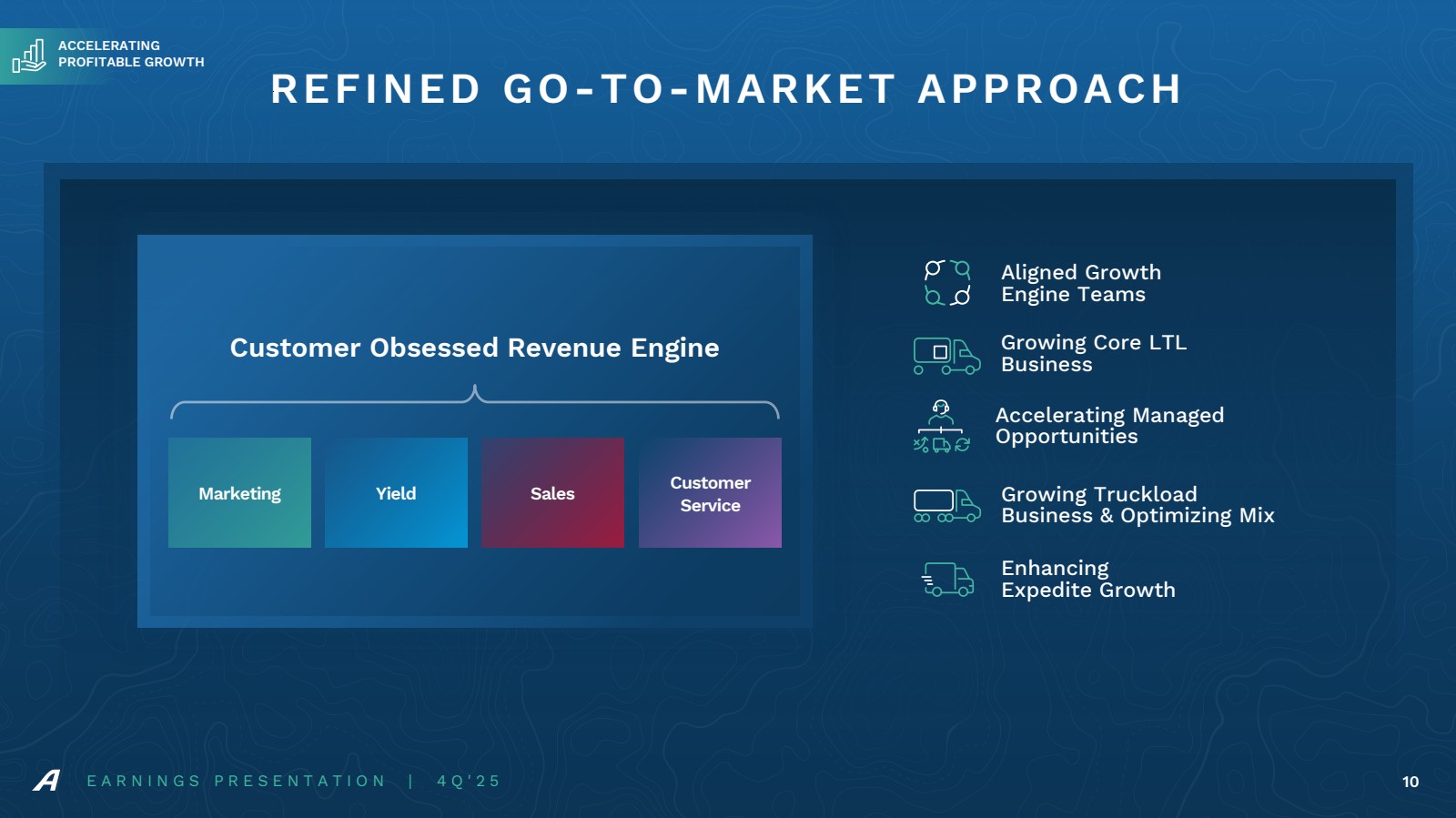 ACCELERATING PROFITABLE GROWTH

REFINED GO-TO-MARKET APPROACH

Customer Obsessed Revenue Engine

Marketing

Yield

Sales

Customer Service

Aligned Growth Engine Teams

Growing Core LTL Business

Accelerating Managed Opportunities

Growing Truckload Business & Optimizing Mix

Enhancing Expedite Growth

EARNINGS PRESENTATION | 4Q'25

10